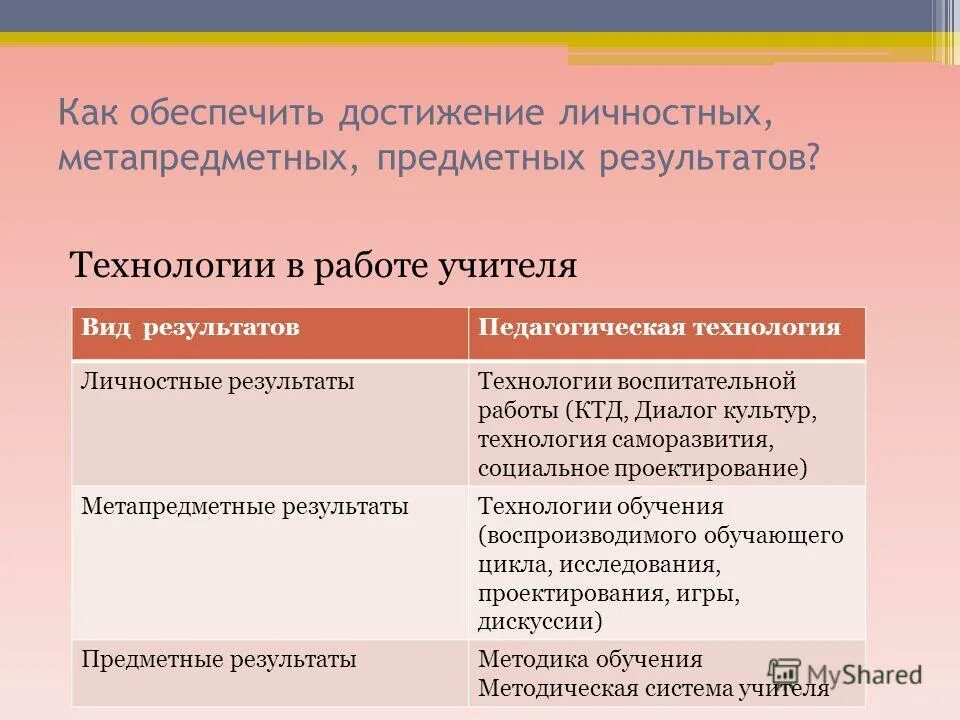 Как обеспечить достижение личностных, метапредметных, предметных результатов?

Технологии в работе учителя

| Вид результатов | Педагогическая технология |
|---|---|
| Личностные результаты | Технологии воспитательной работы (КТД, Диалог культур, технология саморазвития, социальное проектирование) |
| Метапредметные результаты | Технологии обучения (воспроизводимого обучающего цикла, исследования, проектирования, игры, дискуссии) |
| Предметные результаты | Методика обучения Методическая система учителя |

MyShared